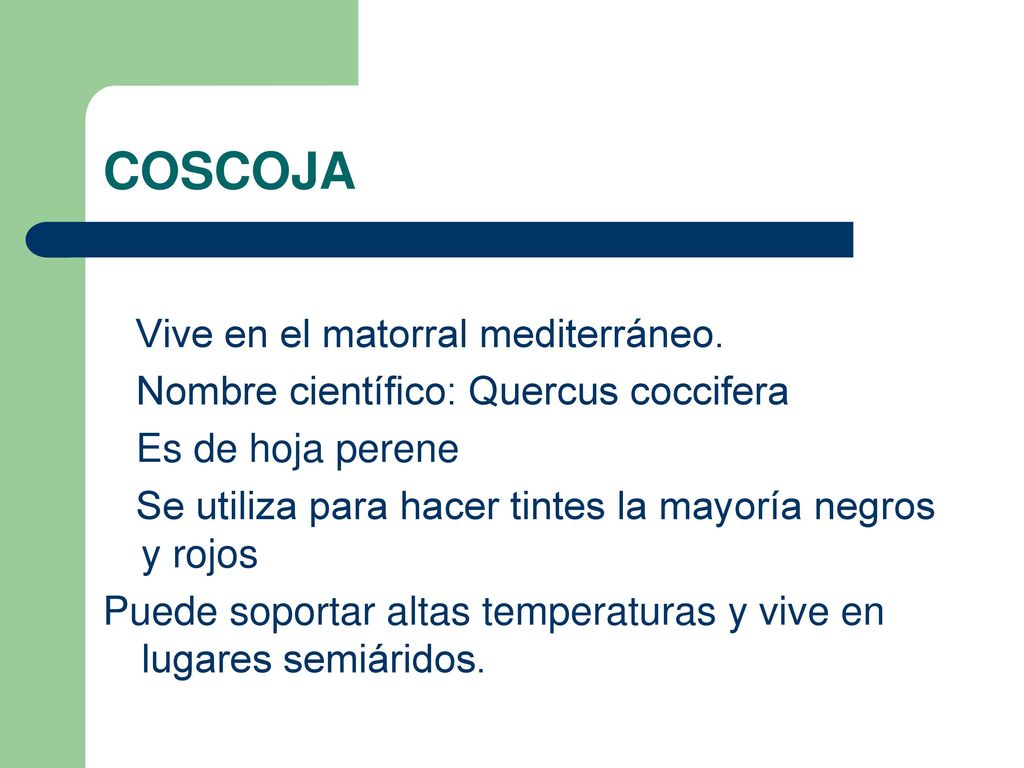 COSCOJA

Vive en el matorral mediterráneo.

Nombre científico: Quercus coccifera

Es de hoja perene

Se utiliza para hacer tintes la mayoría negros y rojos

Puede soportar altas temperaturas y vive en lugares semiáridos.